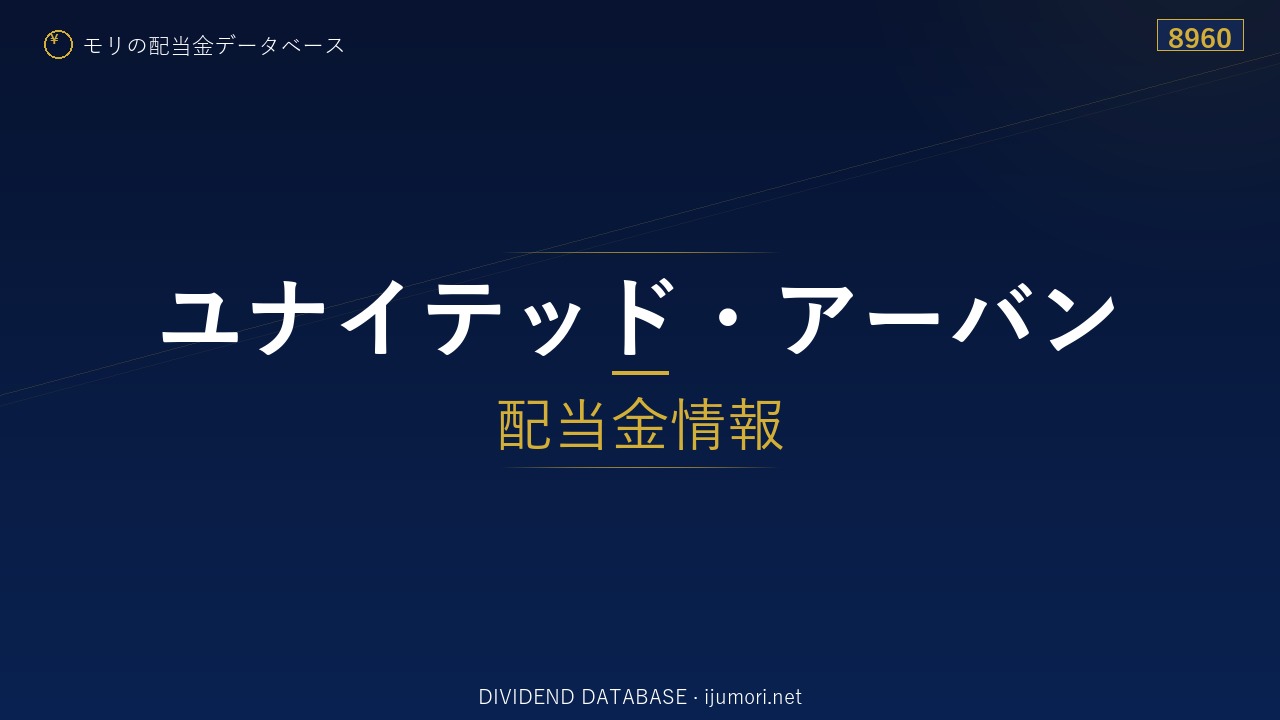 ¥ モリの配当金データベース

8960

ユナイテッド・アーバン

配当金情報

DIVIDEND DATABASE · ijumori.net